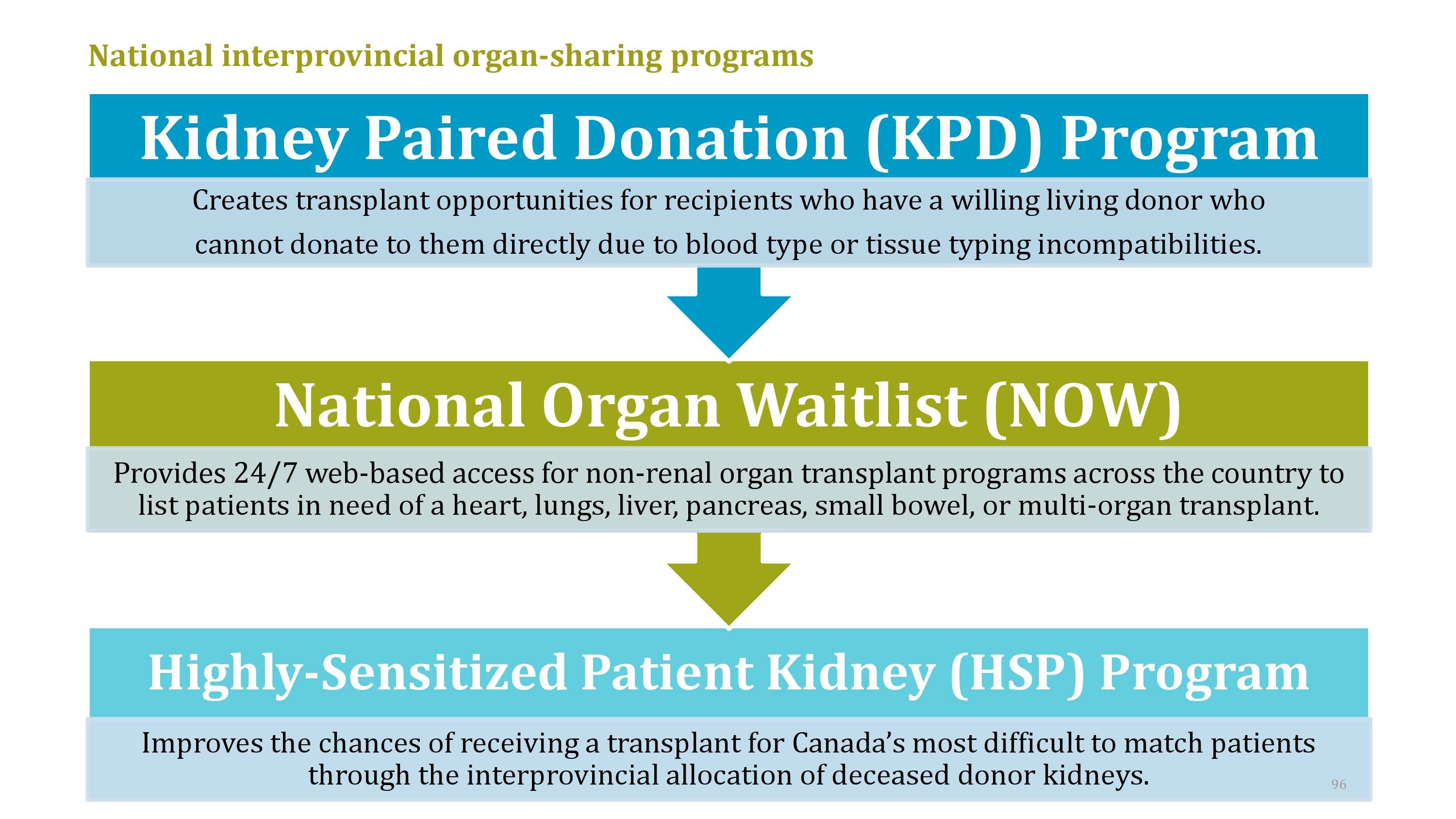 National interprovincial organ-sharing programs

Kidney Paired Donation (KPD) Program

Creates transplant opportunities for recipients who have a willing living donor who cannot donate to them directly due to blood type or tissue typing incompatibilities.

National Organ Waitlist (NOW)

Provides 24/7 web-based access for non-renal organ transplant programs across the country to list patients in need of a heart, lungs, liver, pancreas, small bowel, or multi-organ transplant.

Highly-Sensitized Patient Kidney (HSP) Program

Improves the chances of receiving a transplant for Canada's most difficult to match patients through the interprovincial allocation of deceased donor kidneys.

96